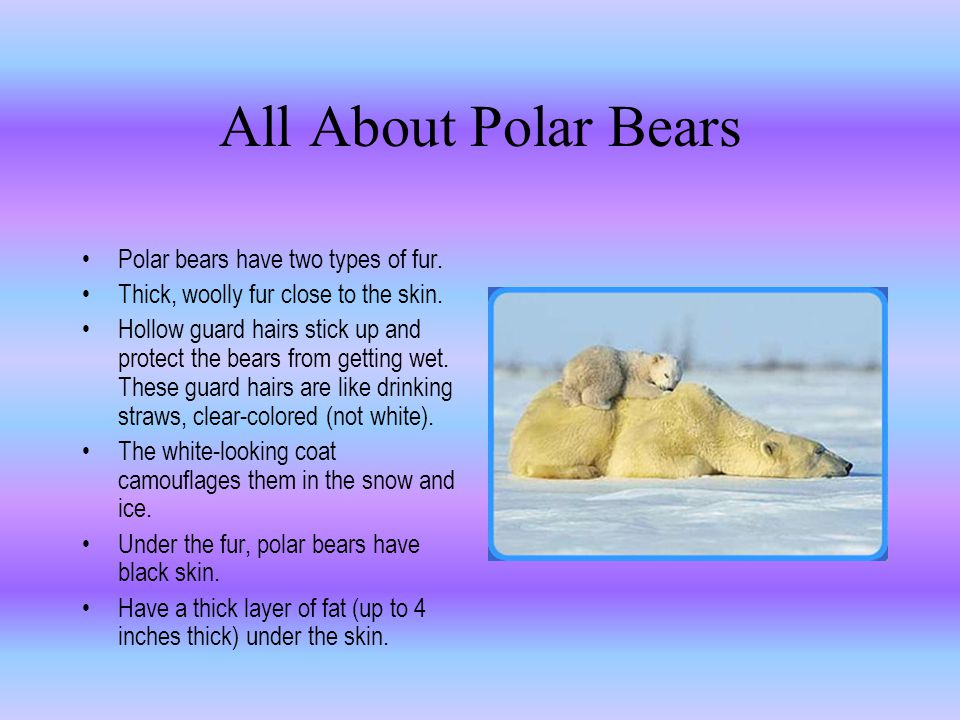 All About Polar Bears

• Polar bears have two types of fur.
• Thick, woolly fur close to the skin.
• Hollow guard hairs stick up and protect the bears from getting wet. These guard hairs are like drinking straws, clear-colored (not white).
• The white-looking coat camouflages them in the snow and ice.
• Under the fur, polar bears have black skin.
• Have a thick layer of fat (up to 4 inches thick) under the skin.